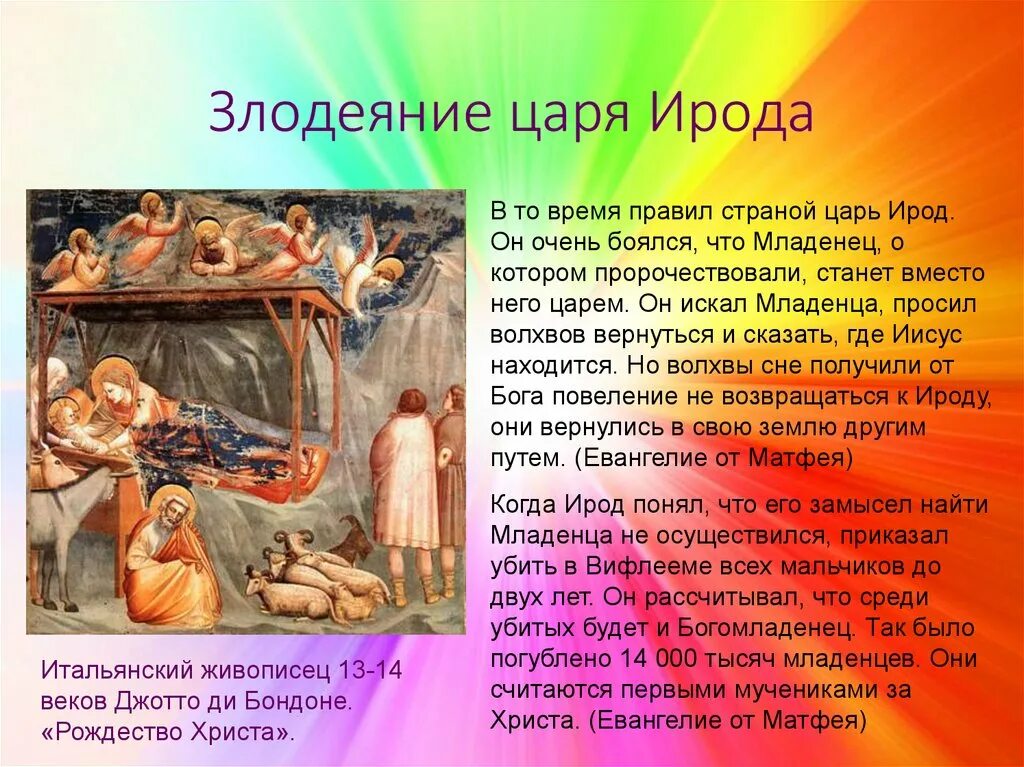 Злодеяние царя Ирода

В то время правил страной царь Ирод. Он очень боялся, что Младенец, о котором пророчествовали, станет вместо него царем. Он искал Младенца, просил волхвов вернуться и сказать, где Иисус находится. Но волхвы сне получили от Бога повеление не возвращаться к Ироду, они вернулись в свою землю другим путем. (Евангелие от Матфея)

Когда Ирод понял, что его замысел найти Младенца не осуществился, приказал убить в Вифлееме всех мальчиков до двух лет. Он рассчитывал, что среди убитых будет и Богомладенец. Так было погублено 14 000 тысяч младенцев. Они считаются первыми мучениками за Христа. (Евангелие от Матфея)

Итальянский живописец 13-14 веков Джотто ди Бондоне. «Рождество Христа».